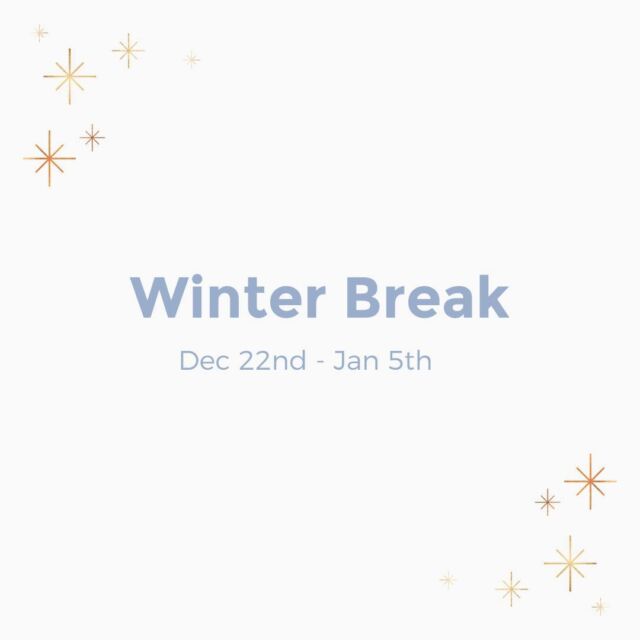 Winter Break

Dec 22nd - Jan 5th